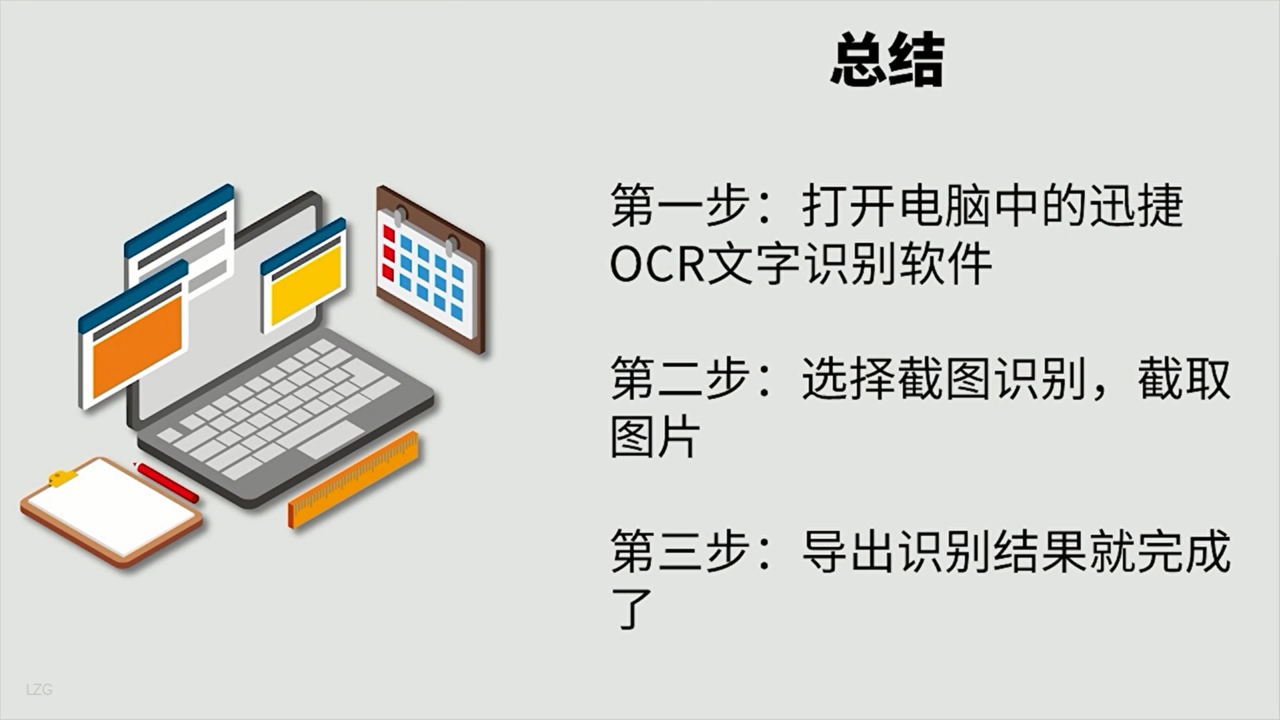 总结

第一步：打开电脑中的迅捷OCR文字识别软件

第二步：选择截图识别，截取图片

第三步：导出识别结果就完成了

LZG